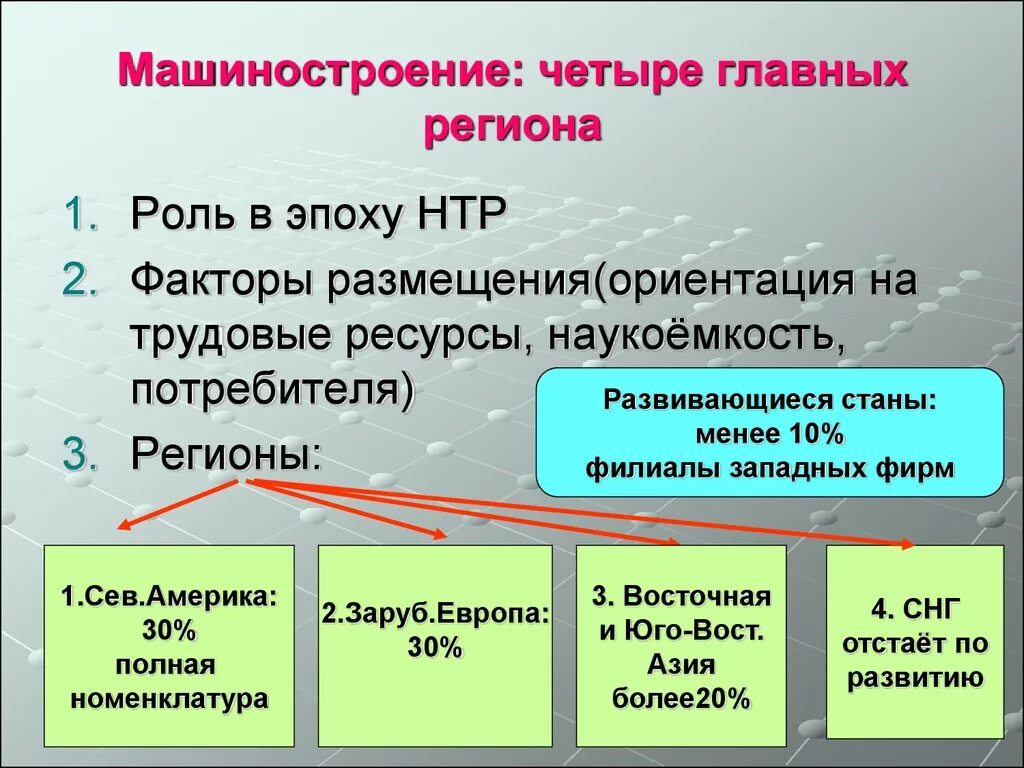 Машиностроение: четыре главных региона

1. Роль в эпоху НТР
2. Факторы размещения(ориентация на трудовые ресурсы, наукоёмкость, потребителя)
3. Регионы:

Развивающиеся станы:
менее 10%
филиалы западных фирм

1.Сев.Америка:
30%
полная
номенклатура

2.Заруб.Европа:
30%

3. Восточная
и Юго-Вост.
Азия
более20%

4. СНГ
отстаёт по
развитию